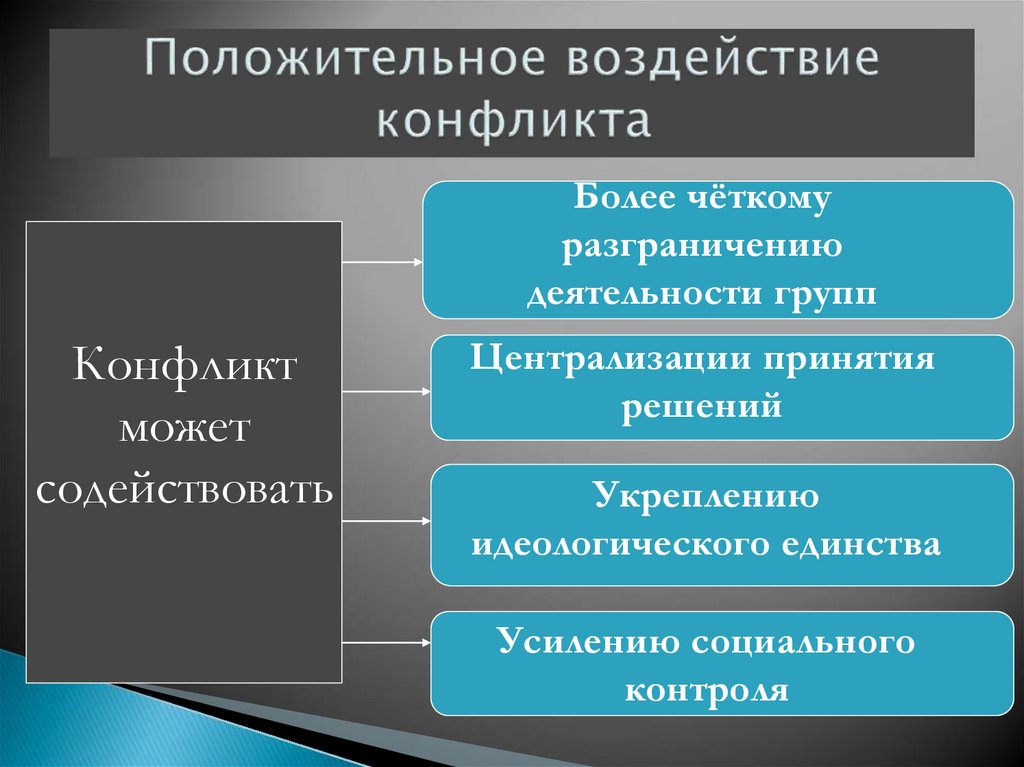 Положительное воздействие конфликта

Конфликт может содействовать

Более чёткому разграничению деятельности групп

Централизации принятия решений

Укреплению идеологического единства

Усилению социального контроля